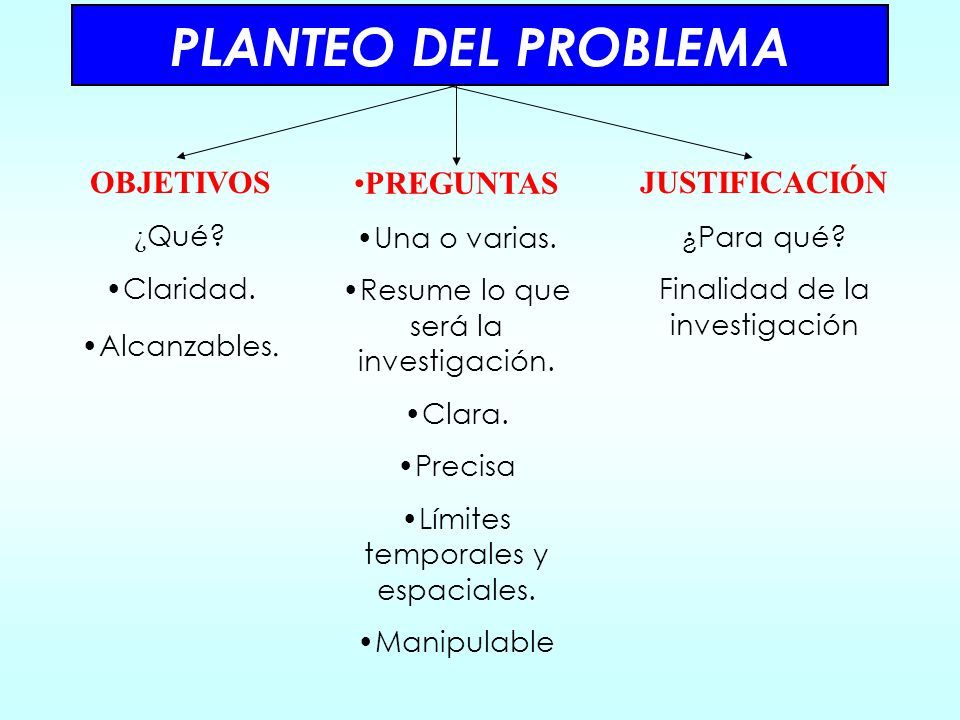 PLANTEO DEL PROBLEMA

OBJETIVOS

¿Qué?

•Claridad.

•Alcanzables.

•PREGUNTAS

•Una o varias.

•Resume lo que será la investigación.

•Clara.

•Precisa

•Límites temporales y espaciales.

•Manipulable

JUSTIFICACIÓN

¿Para qué?

Finalidad de la investigación